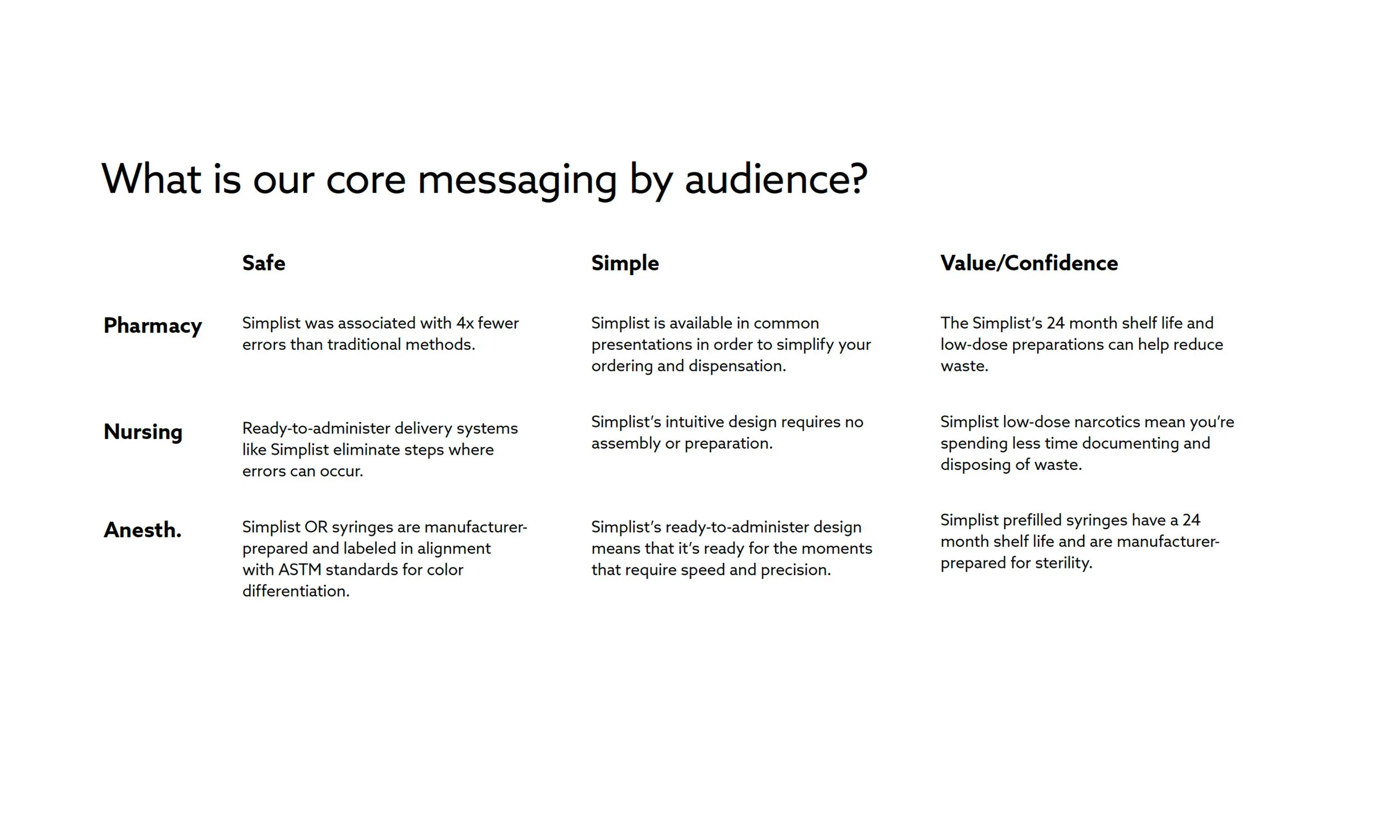 What is our core messaging by audience?

| | Safe | Simple | Value/Confidence |
|---|---|---|---|
| Pharmacy | Simplist was associated with 4x fewer errors than traditional methods. | Simplist is available in common presentations in order to simplify your ordering and dispensation. | The Simplist's 24 month shelf life and low-dose preparations can help reduce waste. |
| Nursing | Ready-to-administer delivery systems like Simplist eliminate steps where errors can occur. | Simplist's intuitive design requires no assembly or preparation. | Simplist low-dose narcotics mean you're spending less time documenting and disposing of waste. |
| Anesth. | Simplist OR syringes are manufacturer-prepared and labeled in alignment with ASTM standards for color differentiation. | Simplist's ready-to-administer design means that it's ready for the moments that require speed and precision. | Simplist prefilled syringes have a 24 month shelf life and are manufacturer-prepared for sterility. |